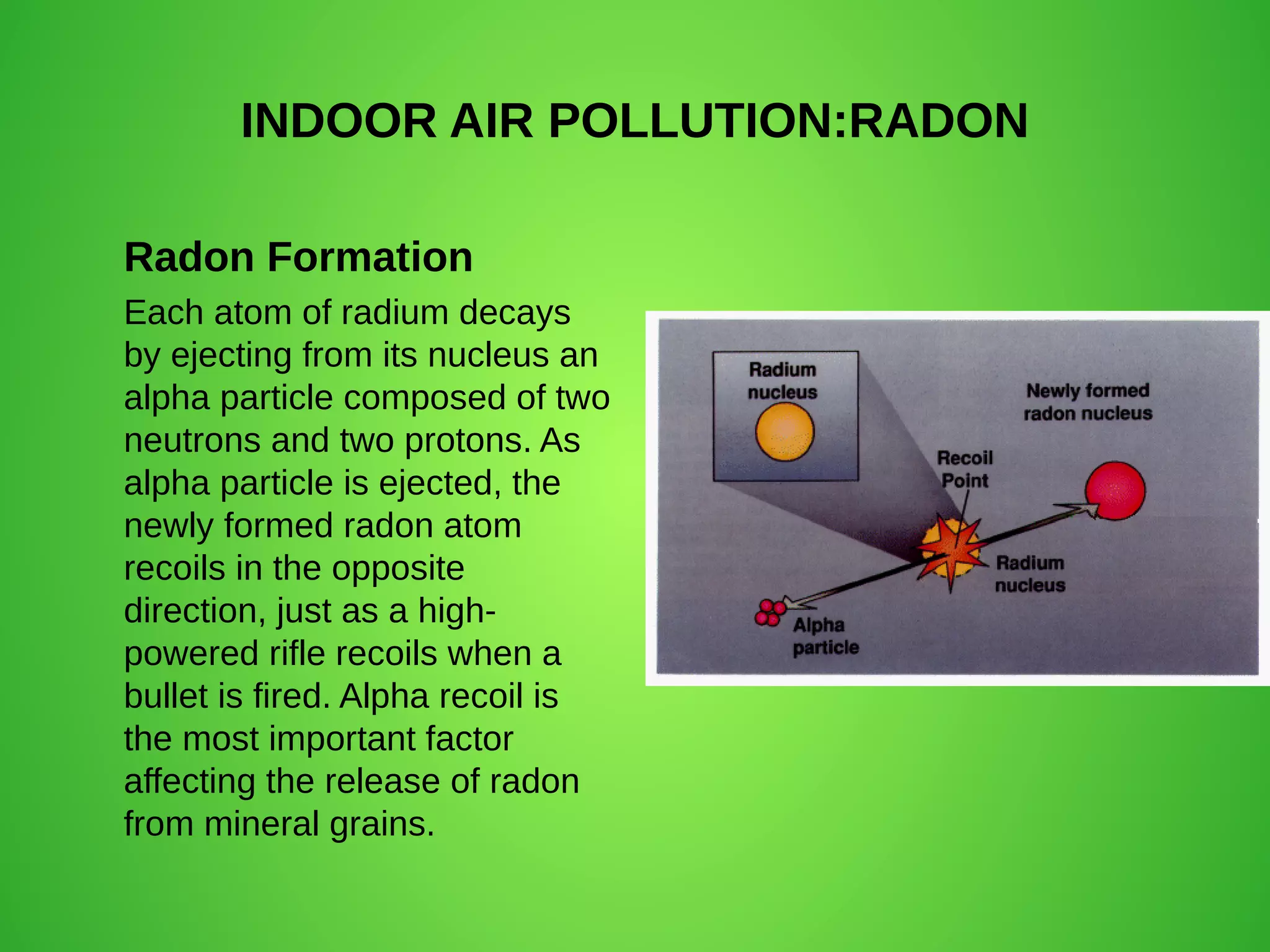 INDOOR AIR POLLUTION:RADON

Radon Formation

Each atom of radium decays by ejecting from its nucleus an alpha particle composed of two neutrons and two protons. As alpha particle is ejected, the newly formed radon atom recoils in the opposite direction, just as a high-powered rifle recoils when a bullet is fired. Alpha recoil is the most important factor affecting the release of radon from mineral grains.

Radium nucleus

Newly formed radon nucleus

Recoil Point

Radium nucleus

Alpha particle